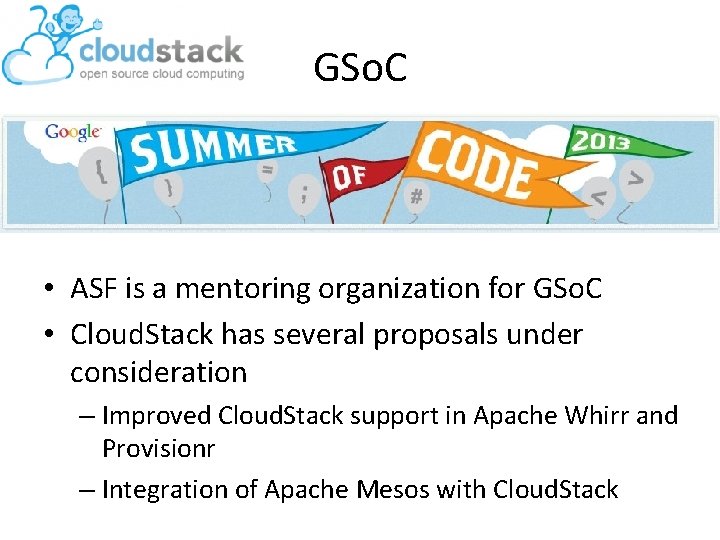 cloudstack
open source cloud computing

GSoC

Google SUMMER OF CODE 2013

{ } = ; # < >

• ASF is a mentoring organization for GSoC
• CloudStack has several proposals under consideration
– Improved CloudStack support in Apache Whirr and Provisionr
– Integration of Apache Mesos with CloudStack